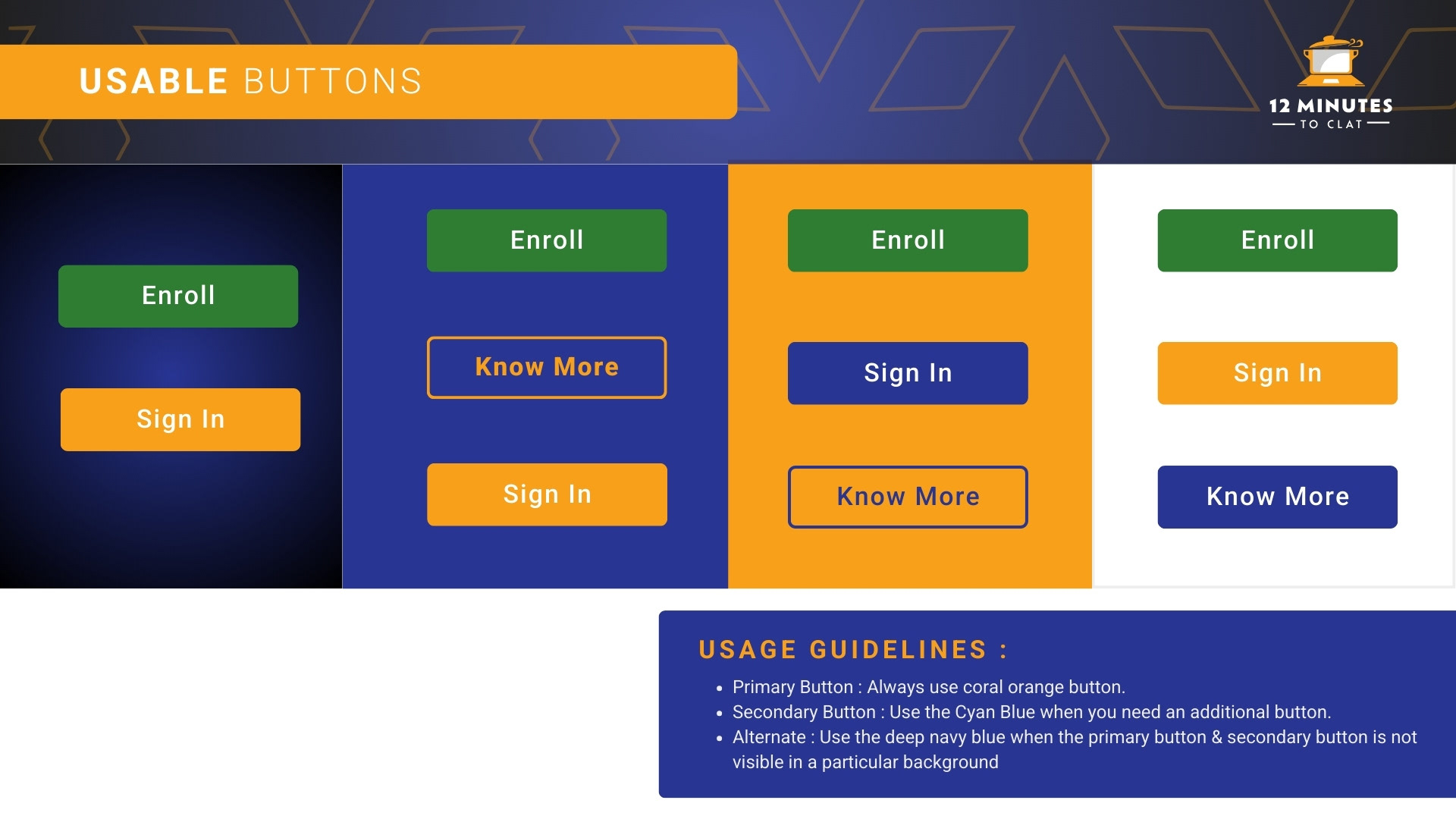 USABLE BUTTONS

12 MINUTES
TO CLAT

Enroll

Sign In

Enroll

Know More

Sign In

Enroll

Sign In

Know More

Enroll

Sign In

Know More

USAGE GUIDELINES :

• Primary Button : Always use coral orange button.
• Secondary Button : Use the Cyan Blue when you need an additional button.
• Alternate : Use the deep navy blue when the primary button & secondary button is not visible in a particular background